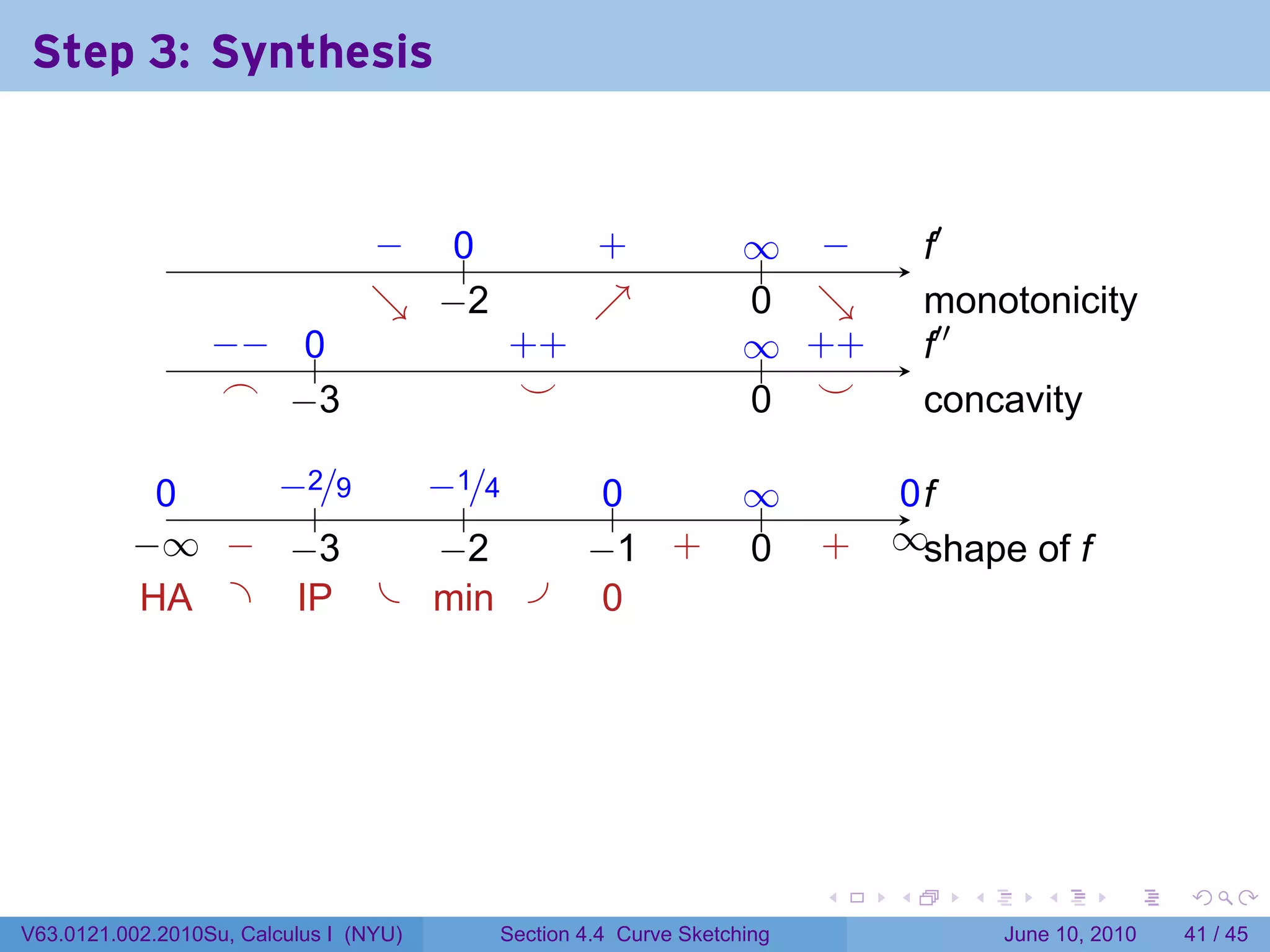 Step 3: Synthesis

$-$ $0$ $+$ $\infty$ $-$ $f'$

$\searrow$ $-2$ $\nearrow$ $0$ $\searrow$ monotonicity

$--$ $0$ $++$ $\infty$ $++$ $f''$

$\frown$ $-3$ $\smile$ $0$ $\smile$ concavity

$0$ $-2/9$ $-1/4$ $0$ $\infty$ $0$ $f$

$-\infty$ $-$ $-3$ $-2$ $-1$ $+$ $0$ $+$ $\infty$ shape of $f$

HA IP min 0

V63.0121.002.2010Su, Calculus I (NYU) Section 4.4 Curve Sketching June 10, 2010 41 / 45